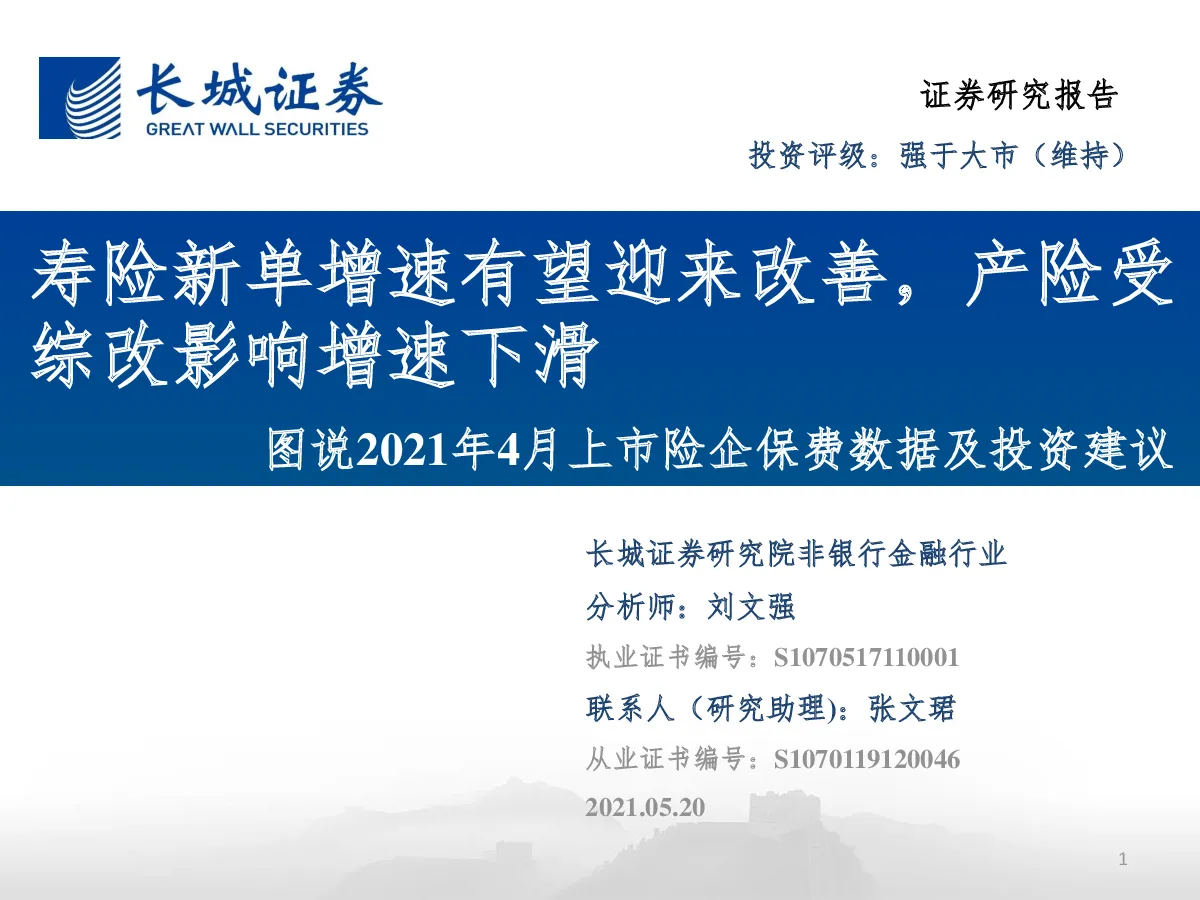 长城证券
GREAT WALL SECURITIES

证券研究报告

投资评级：强于大市（维持）

寿险新单增速有望迎来改善，产险受综改影响增速下滑

图说2021年4月上市险企保费数据及投资建议

长城证券研究院非银行金融行业

分析师：刘文强

执业证书编号：S1070517110001

联系人（研究助理)：张文珺

从业证书编号：S1070119120046

2021.05.20

1